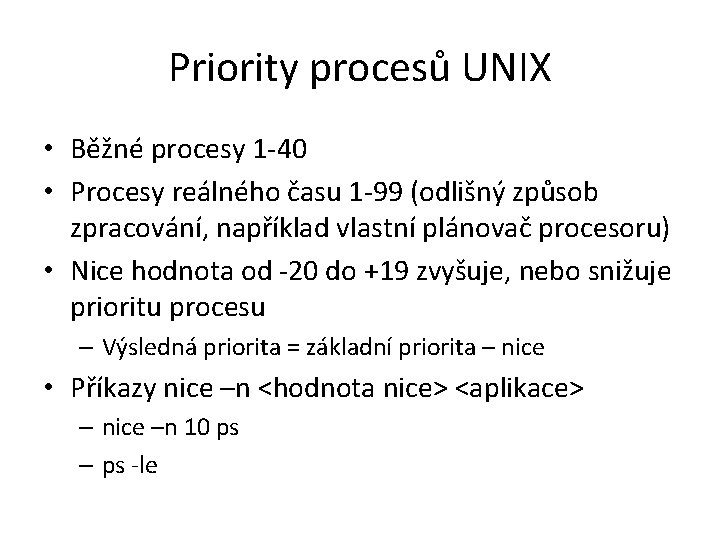 Priority procesů UNIX

• Běžné procesy 1-40
• Procesy reálného času 1-99 (odlišný způsob zpracování, například vlastní plánovač procesoru)
• Nice hodnota od -20 do +19 zvyšuje, nebo snižuje prioritu procesu
– Výsledná priorita = základní priorita – nice
• Příkazy nice –n <hodnota nice> <aplikace>
– nice –n 10 ps
– ps -le